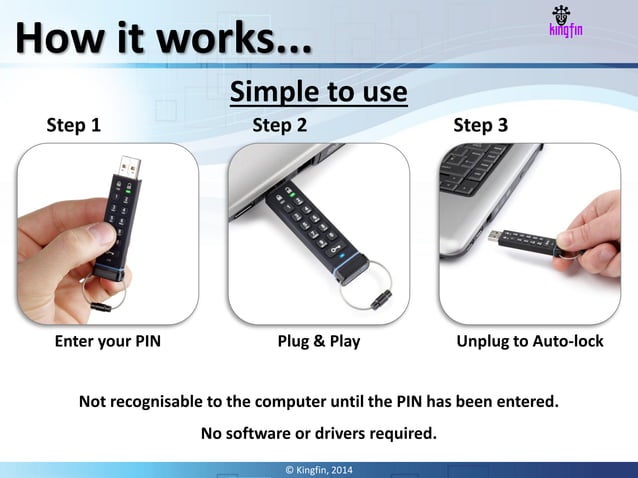 How it works...

kingfin

Simple to use

Step 1

Step 2

Step 3

Enter your PIN

Plug & Play

Unplug to Auto-lock

Not recognisable to the computer until the PIN has been entered.

No software or drivers required.

© Kingfin, 2014